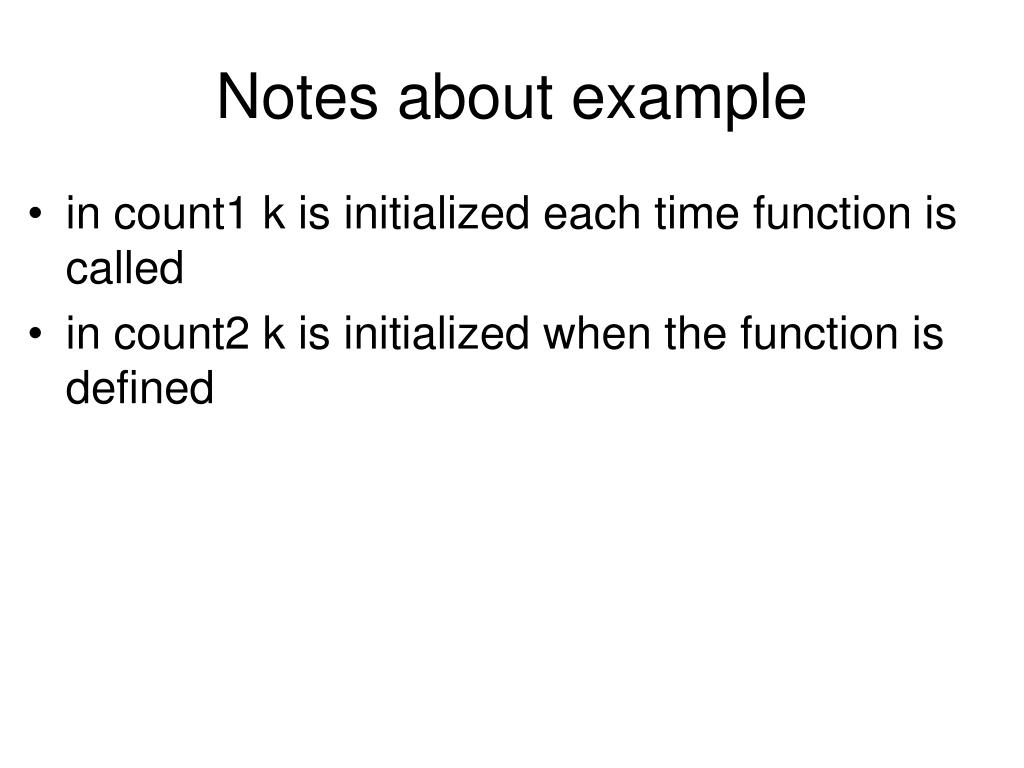 Notes about example

• in count1 k is initialized each time function is called
• in count2 k is initialized when the function is defined